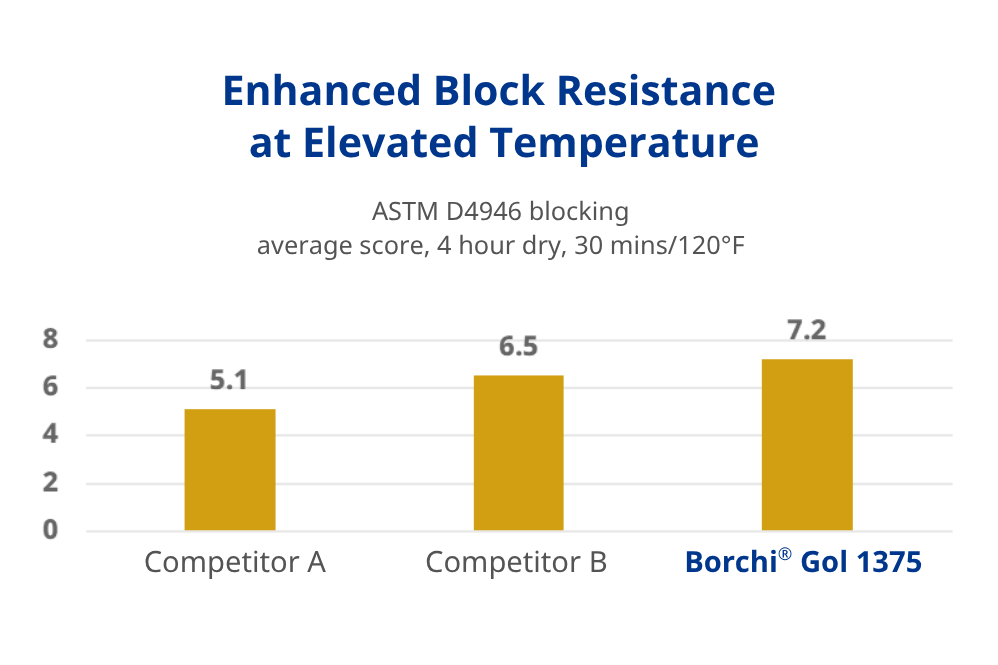 Enhanced Block Resistance at Elevated Temperature

ASTM D4946 blocking
average score, 4 hour dry, 30 mins/120°F

8
6
4
2
0

5.1
6.5
7.2

Competitor A
Competitor B
Borchi® Gol 1375